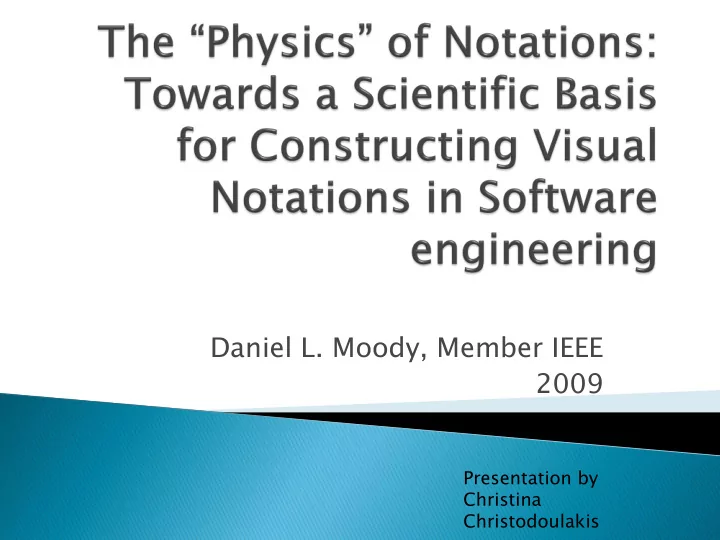 The “Physics” of Notations: Towards a Scientific Basis for Constructing Visual Notations in Software engineering

Daniel L. Moody, Member IEEE
2009

Presentation by Christina Christodoulakis